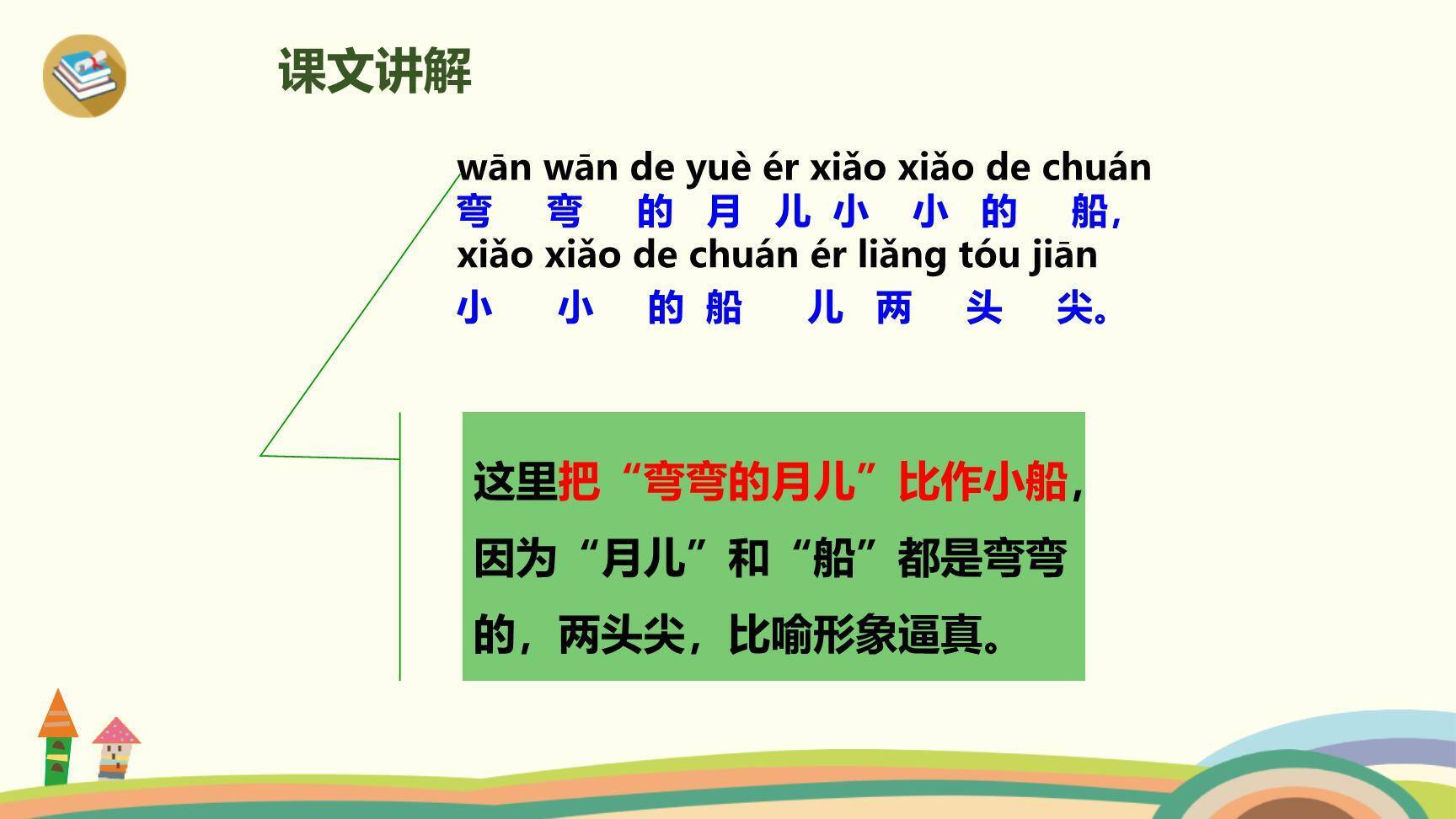 课文讲解

wān wān de yuè ér xiǎo xiǎo de chuán
弯 弯 的 月 儿 小 小 的 船，
xiǎo xiǎo de chuán ér liǎng tóu jiān
小 小 的 船 儿 两 头 尖。

这里把“弯弯的月儿”比作小船，因为“月儿”和“船”都是弯弯的，两头尖，比喻形象逼真。